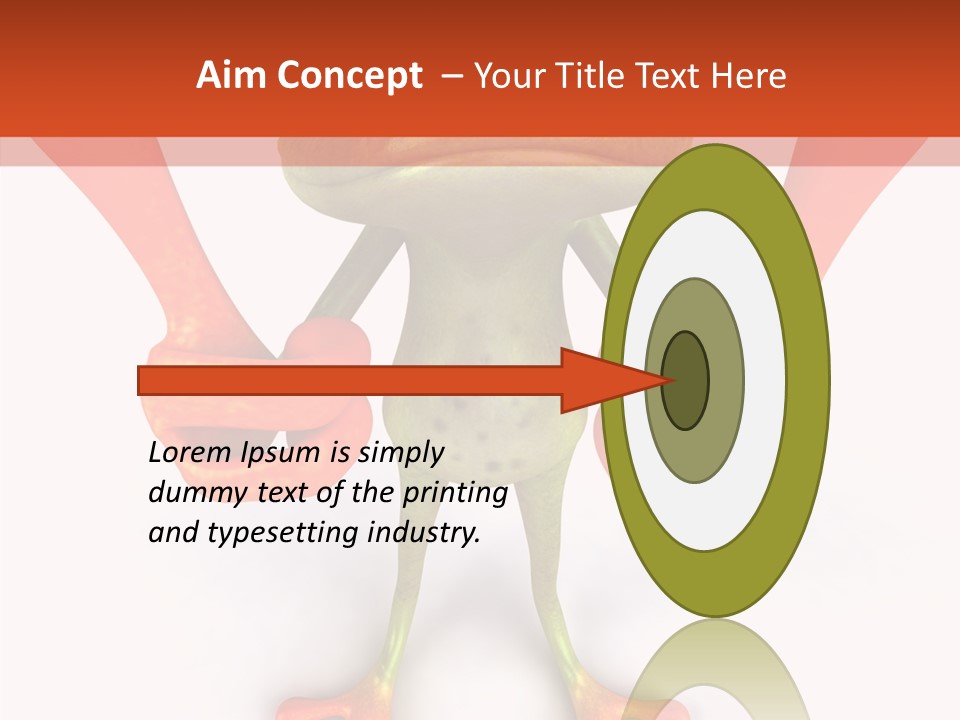 Aim Concept – Your Title Text Here

Lorem Ipsum is simply dummy text of the printing and typesetting industry.